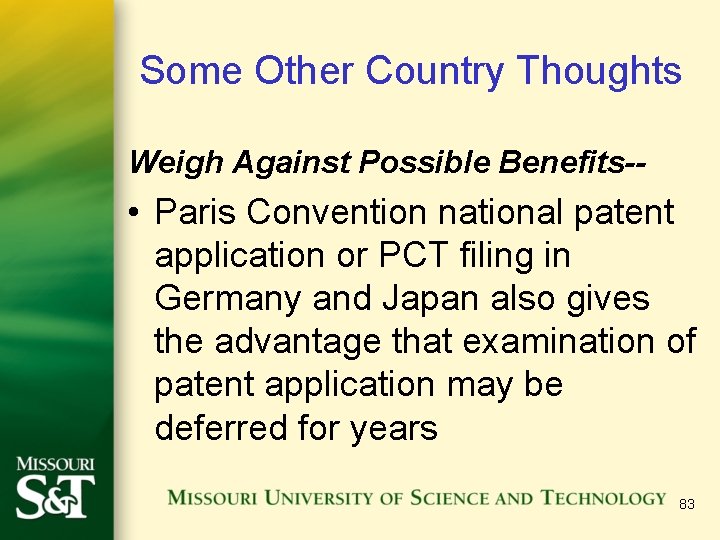 Some Other Country Thoughts

Weigh Against Possible Benefits--

• Paris Convention national patent application or PCT filing in Germany and Japan also gives the advantage that examination of patent application may be deferred for years

MISSOURI S&T

MISSOURI UNIVERSITY OF SCIENCE AND TECHNOLOGY

83